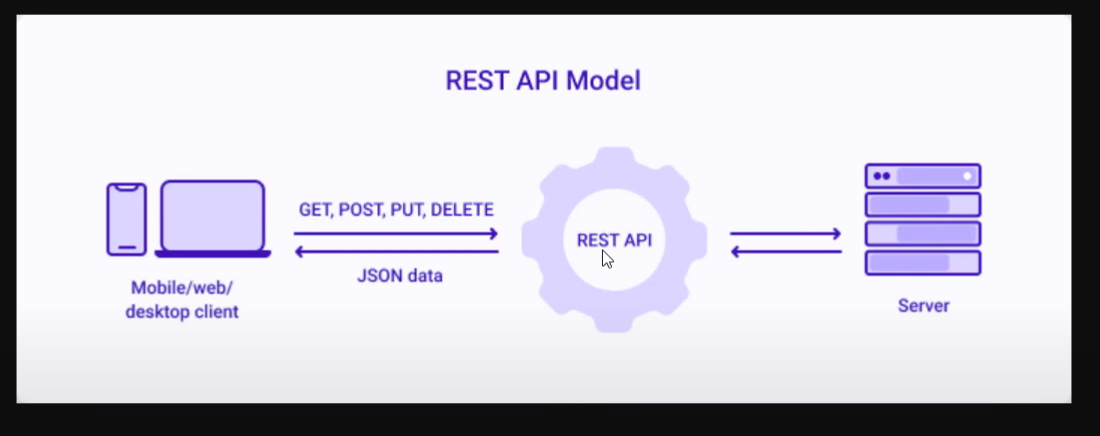 REST API Model

Mobile/web/
desktop client

GET, POST, PUT, DELETE

JSON data

REST API

Server